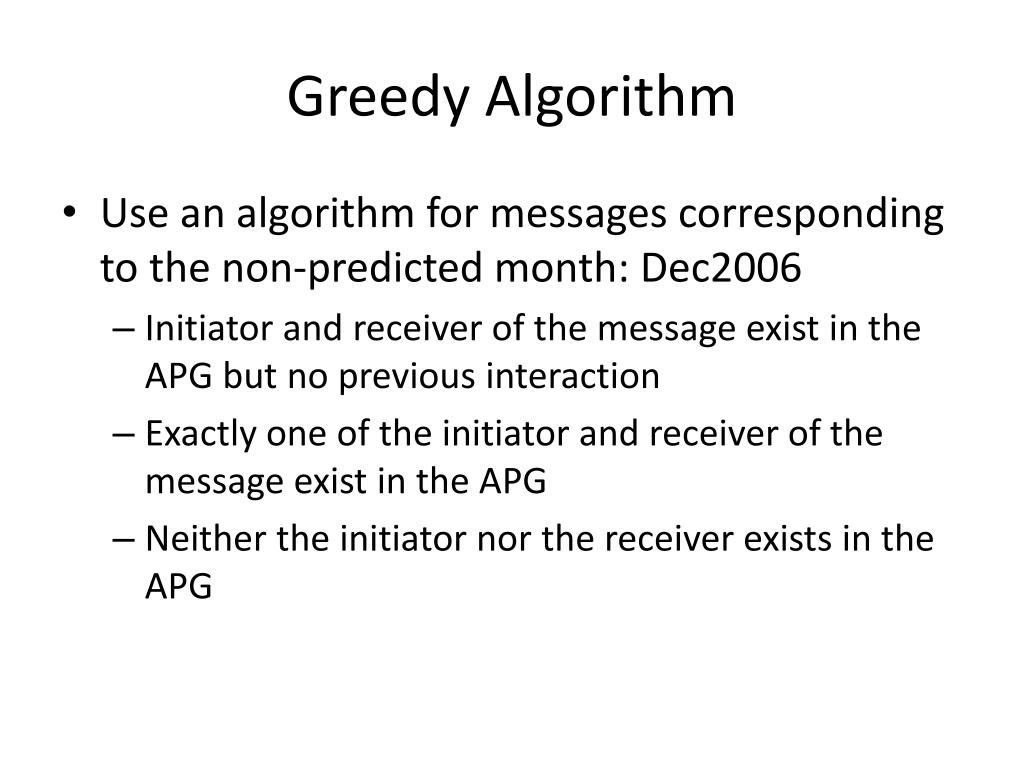 Greedy Algorithm

• Use an algorithm for messages corresponding to the non-predicted month: Dec2006
– Initiator and receiver of the message exist in the APG but no previous interaction
– Exactly one of the initiator and receiver of the message exist in the APG
– Neither the initiator nor the receiver exists in the APG